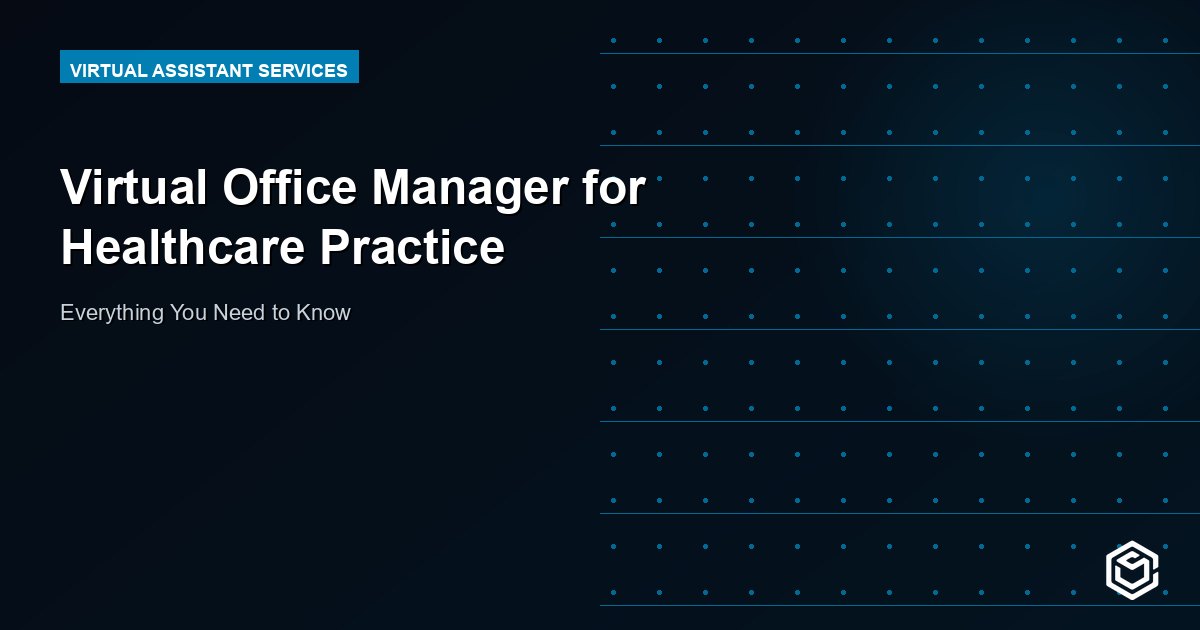 VIRTUAL ASSISTANT SERVICES

Virtual Office Manager for Healthcare Practice

Everything You Need to Know